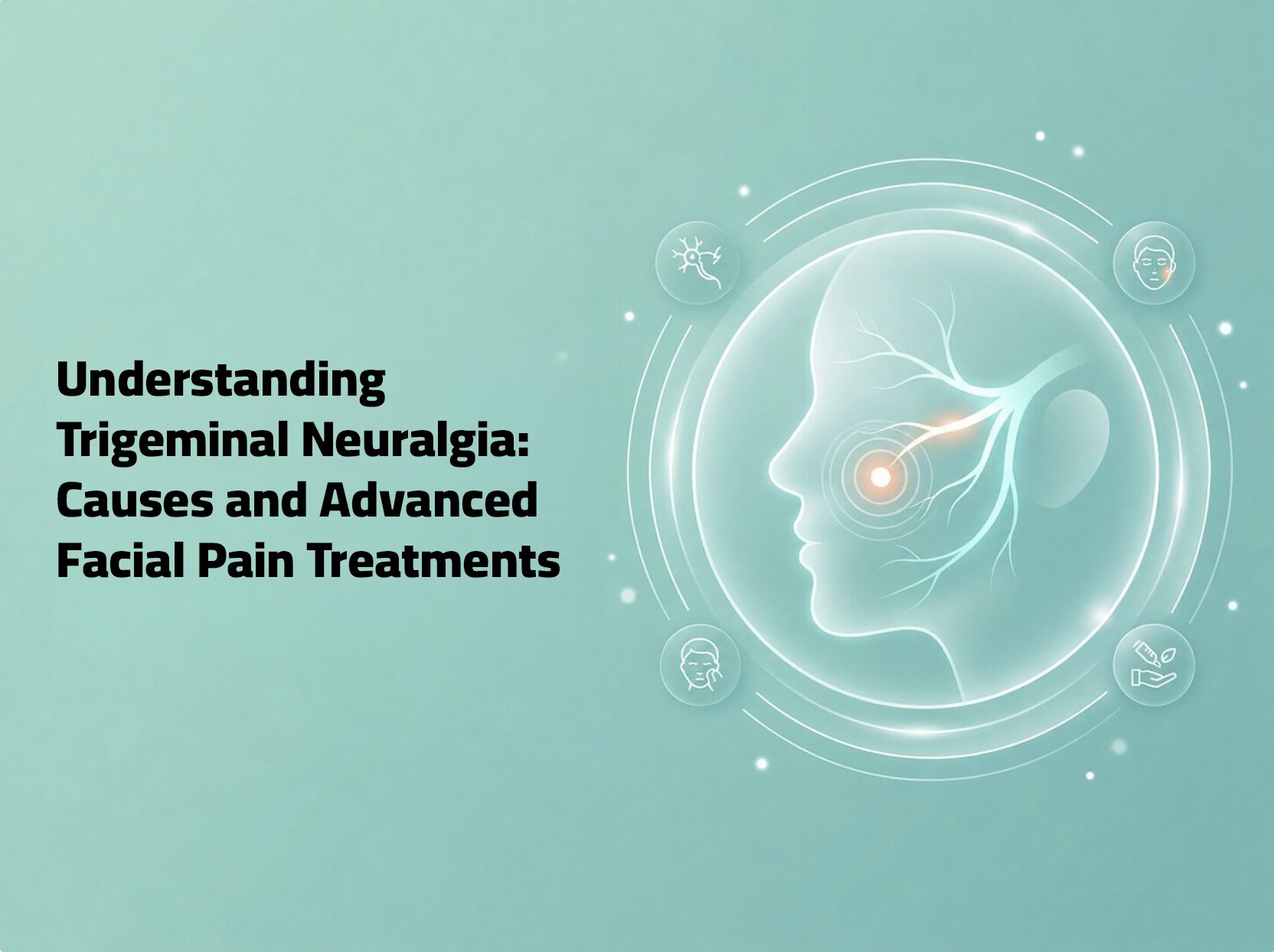 Understanding Trigeminal Neuralgia: Causes and Advanced Facial Pain Treatments